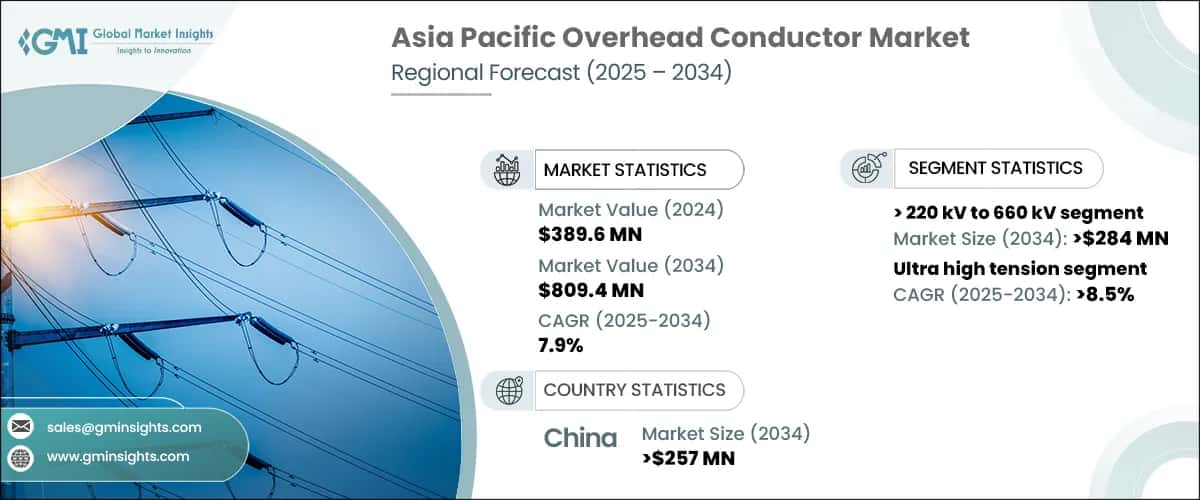 GMI Global Market Insights
Insights to Innovation

Asia Pacific Overhead Conductor Market
Regional Forecast (2025 – 2034)

MARKET STATISTICS

Market Value (2024)
$389.6 MN

Market Value (2034)
$809.4 MN

CAGR (2025-2034)
7.9%

COUNTRY STATISTICS

China
Market Size (2034)
>$257 MN

SEGMENT STATISTICS

> 220 kV to 660 kV segment
Market Size (2034): >$284 MN

Ultra high tension segment
CAGR (2025-2034): >8.5%

sales@gminsights.com

www.gminsights.com